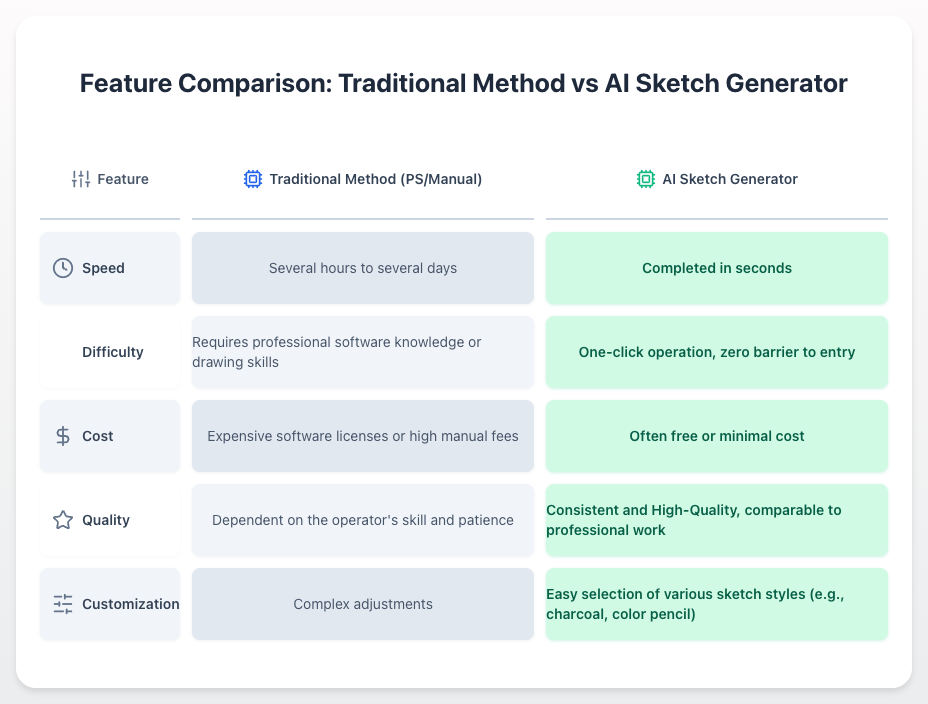 Feature Comparison: Traditional Method vs AI Sketch Generator

| Feature | Traditional Method (PS/Manual) | AI Sketch Generator |
|---|---|---|
| Speed | Several hours to several days | Completed in seconds |
| Difficulty | Requires professional software knowledge or drawing skills | One-click operation, zero barrier to entry |
| Cost | Expensive software licenses or high manual fees | Often free or minimal cost |
| Quality | Dependent on the operator's skill and patience | Consistent and High-Quality, comparable to professional work |
| Customization | Complex adjustments | Easy selection of various sketch styles (e.g., charcoal, color pencil) |